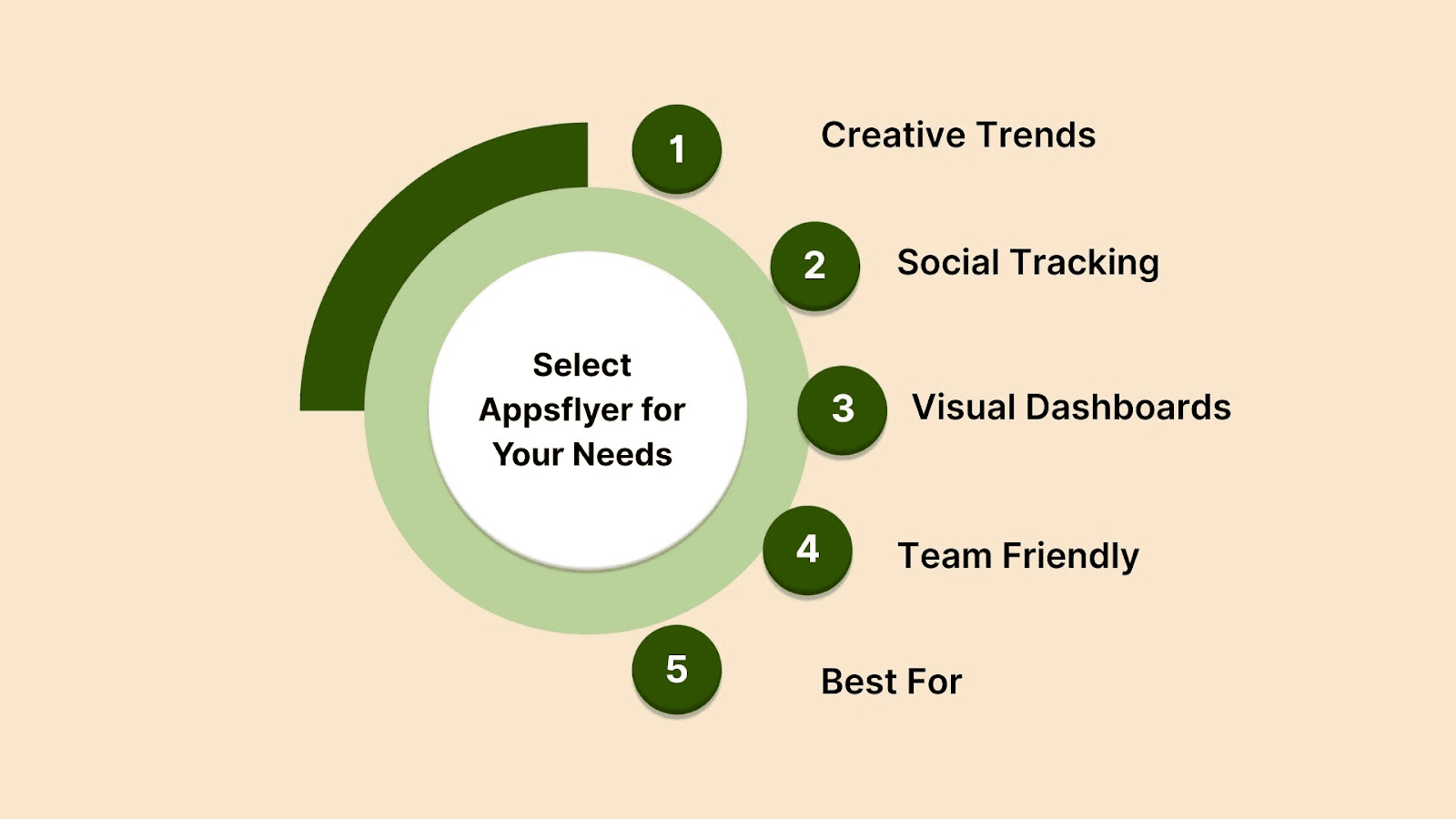 Select Appsflyer for Your Needs

1 Creative Trends

2 Social Tracking

3 Visual Dashboards

4 Team Friendly

5 Best For